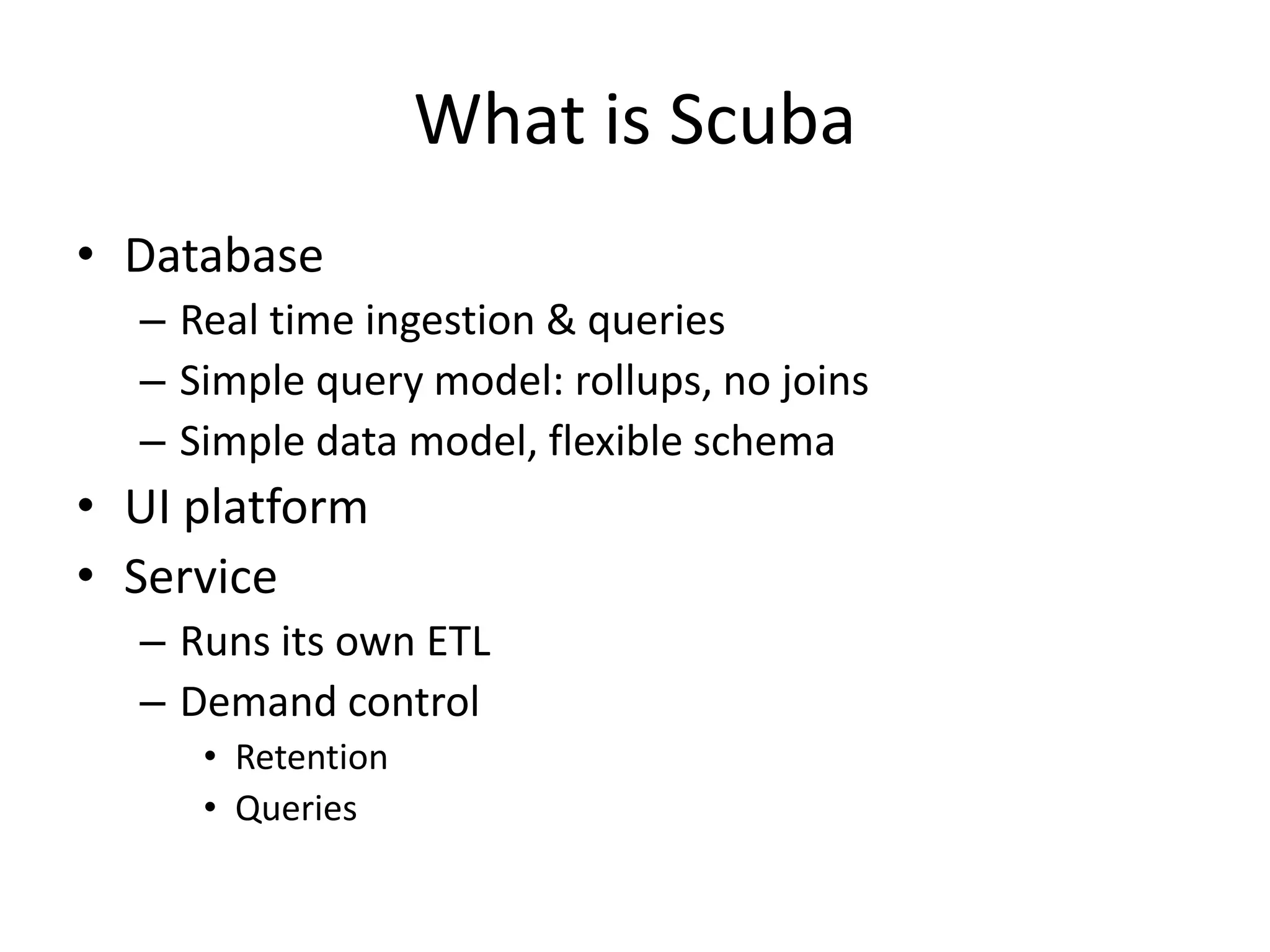 What is Scuba

• Database
– Real time ingestion & queries
– Simple query model: rollups, no joins
– Simple data model, flexible schema
• UI platform
• Service
– Runs its own ETL
– Demand control
• Retention
• Queries